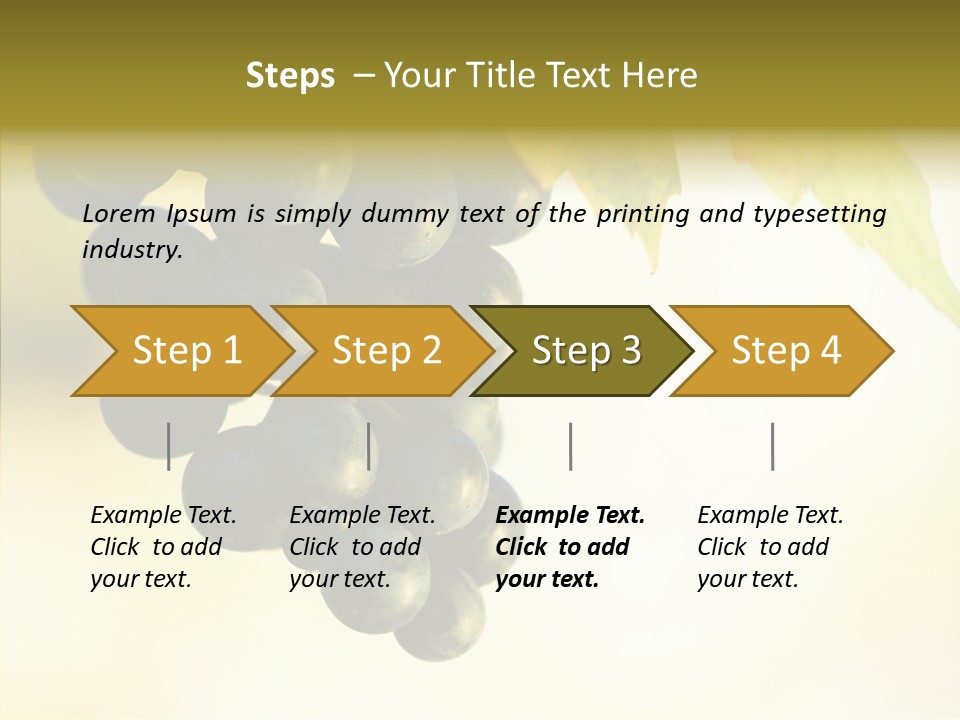 Steps – Your Title Text Here

Lorem Ipsum is simply dummy text of the printing and typesetting industry.

Step 1

Step 2

Step 3

Step 4

Example Text. Click to add your text.

Example Text. Click to add your text.

Example Text. Click to add your text.

Example Text. Click to add your text.